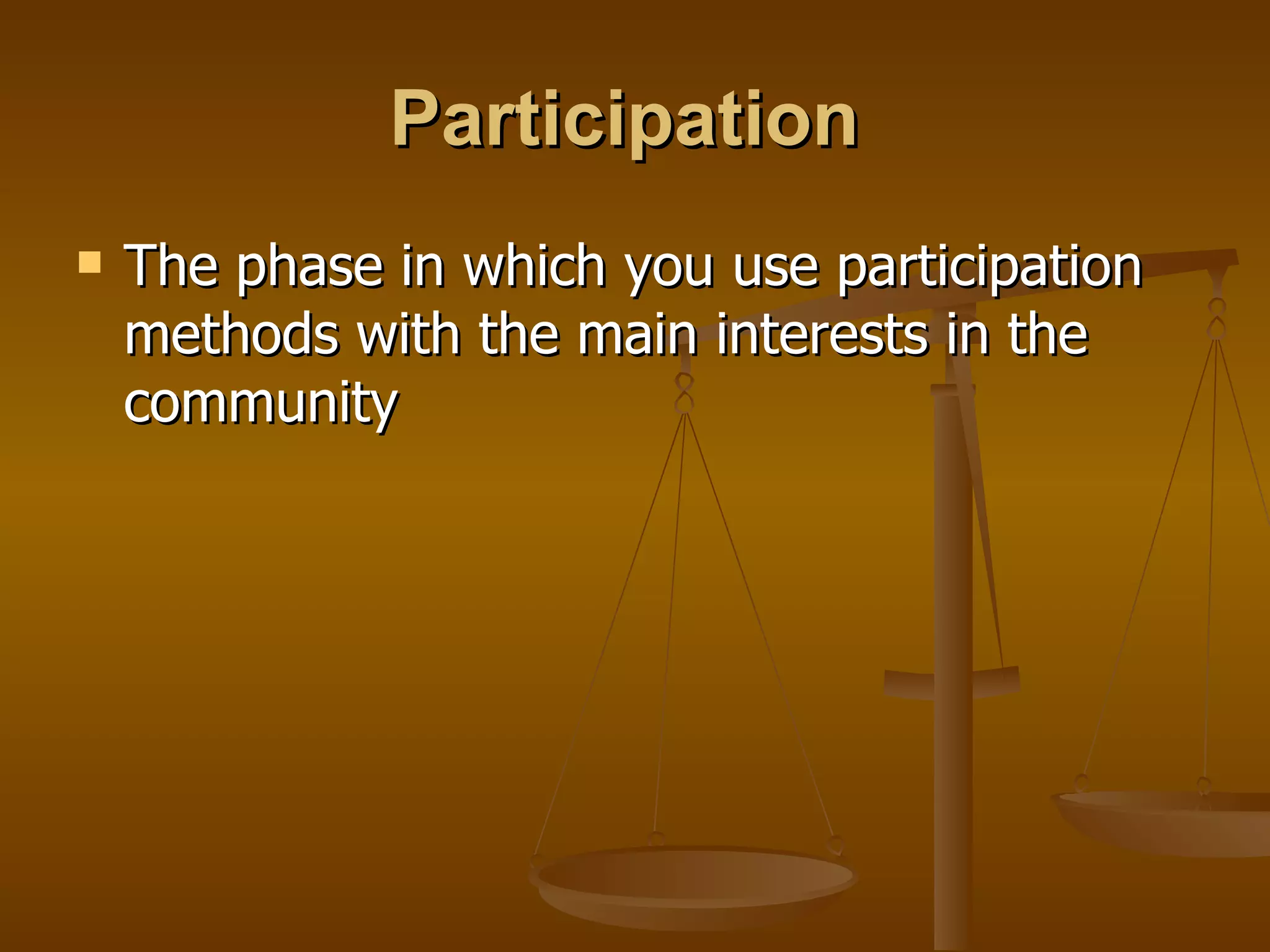 Participation

The phase in which you use participation methods with the main interests in the community